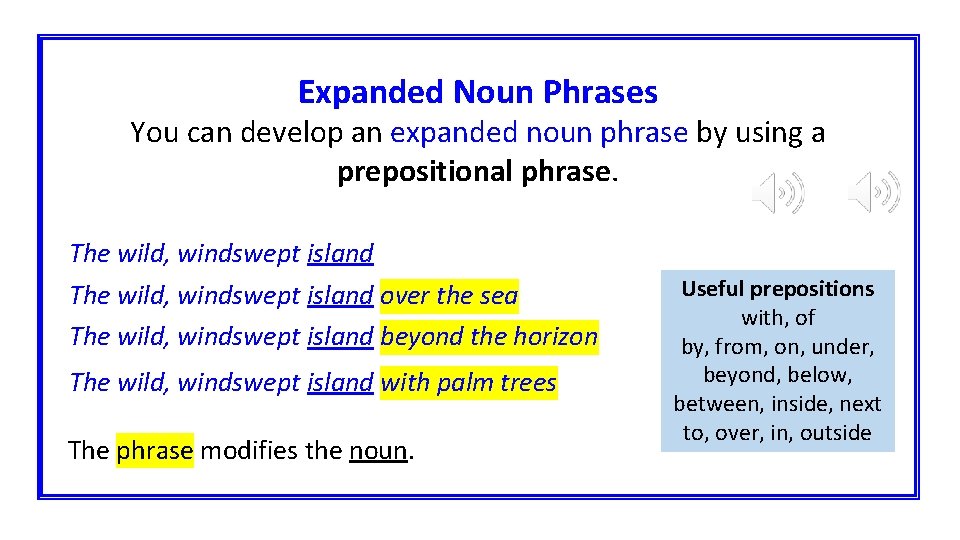 Expanded Noun Phrases

You can develop an expanded noun phrase by using a prepositional phrase.

The wild, windswept island

The wild, windswept island over the sea

The wild, windswept island beyond the horizon

The wild, windswept island with palm trees

The phrase modifies the noun.

Useful prepositions
with, of
by, from, on, under, beyond, below, between, inside, next to, over, in, outside